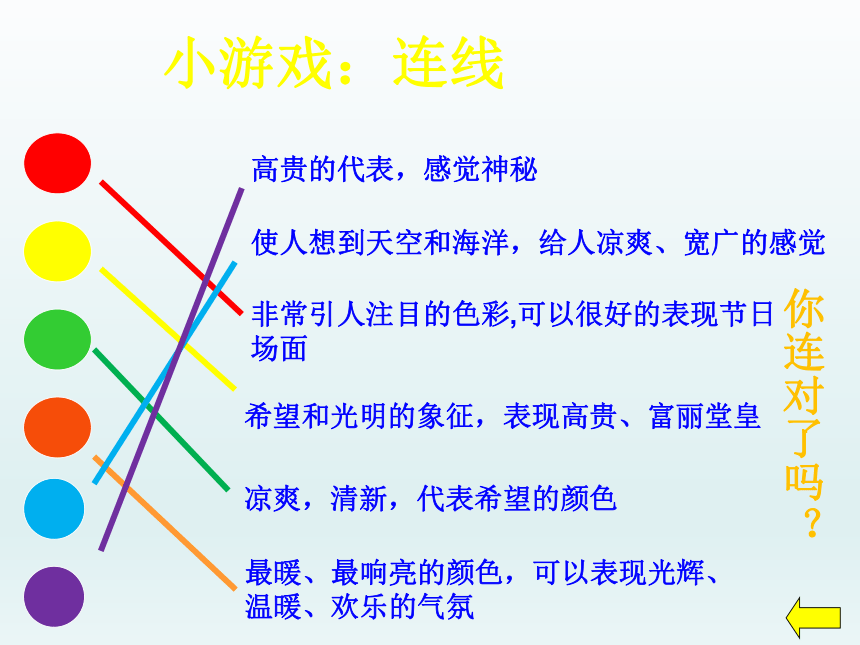 小游戏：连线

高贵的代表，感觉神秘

使人想到天空和海洋，给人凉爽、宽广的感觉

非常引人注目的色彩,可以很好的表现节日场面

希望和光明的象征，表现高贵、富丽堂皇

凉爽，清新，代表希望的颜色

最暖、最响亮的颜色，可以表现光辉、温暖、欢乐的气氛

你连对了吗？